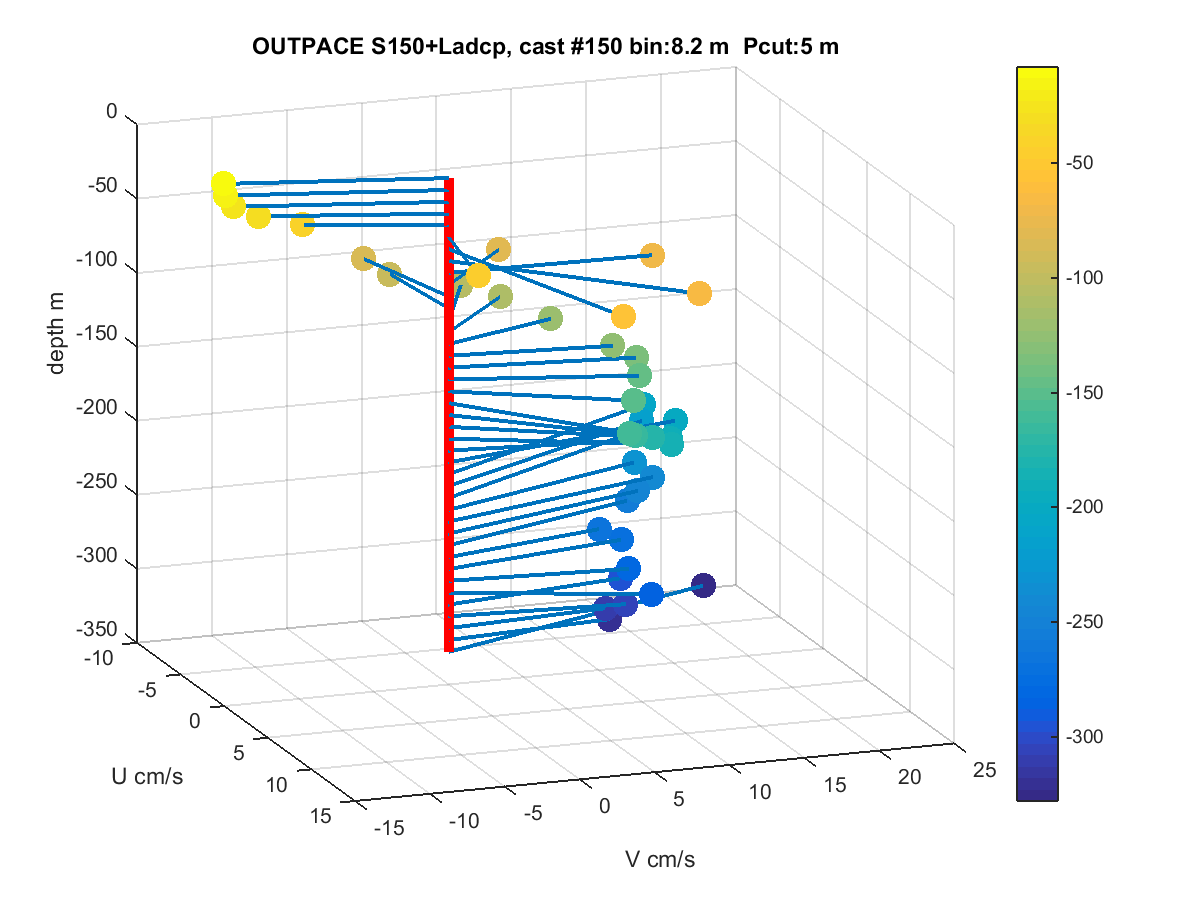 OUTPACE S150+Ladcp, cast #150 bin:8.2 m Pcut:5 m

0
-50
-100
-150
-200
-250
-300
-350

depth m

-10
-5
0
5
10
15

U cm/s

-15
-10
-5
0
5
10
15
20
25

V cm/s

-50
-100
-150
-200
-250
-300